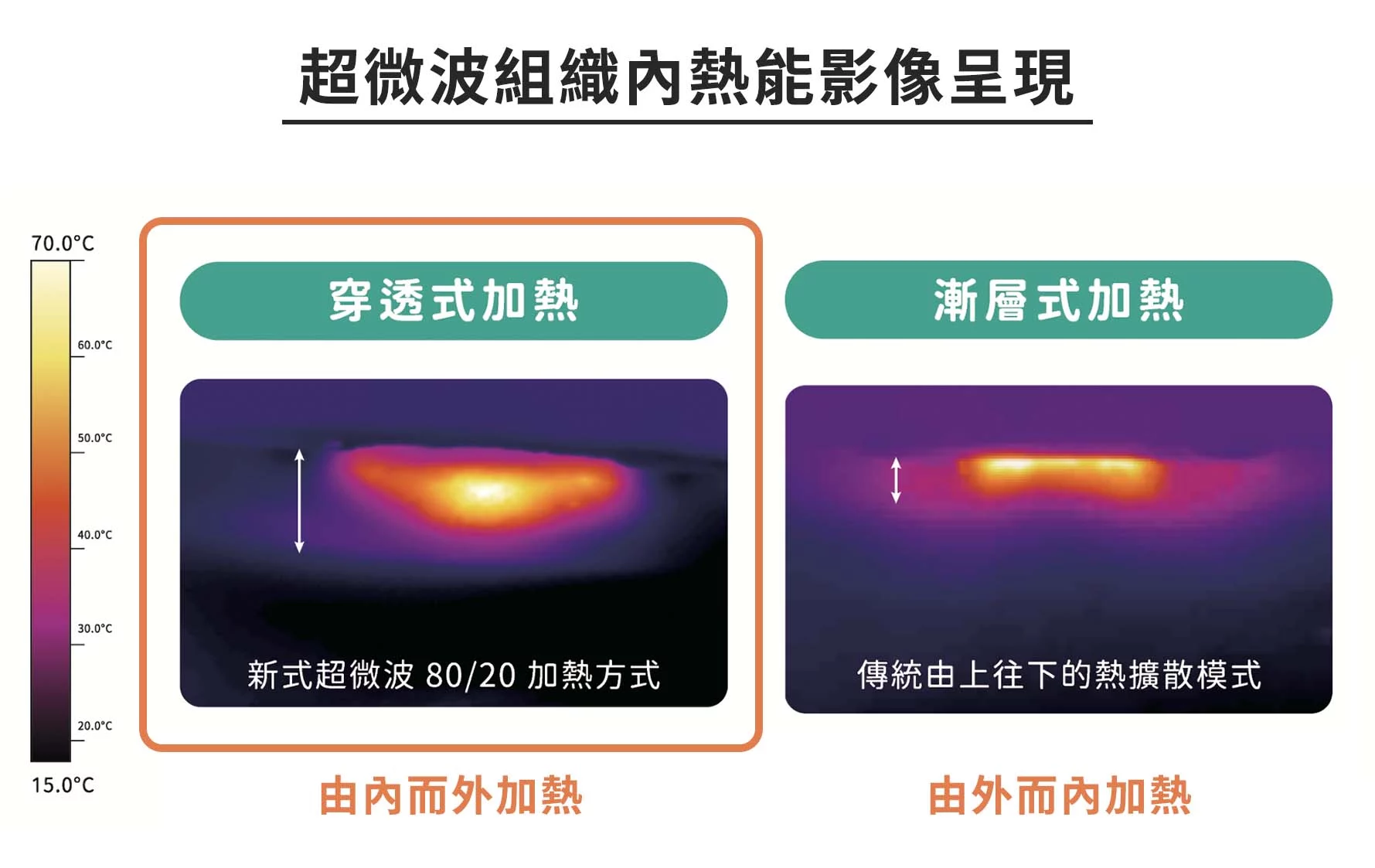 超微波組織內熱能影像呈現

70.0°C
60.0°C
50.0°C
40.0°C
30.0°C
20.0°C
15.0°C

穿透式加熱

新式超微波 80/20 加熱方式

由內而外加熱

漸層式加熱

傳統由上往下的熱擴散模式

由外而內加熱